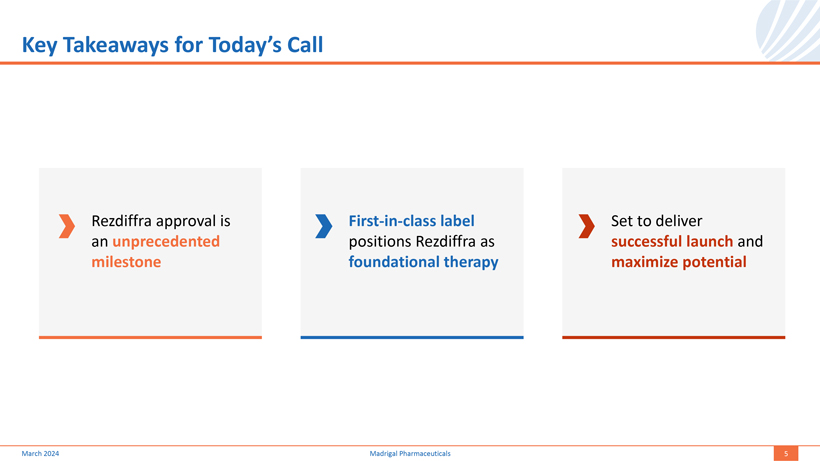 Key Takeaways for Today's Call

Rezdiffra approval is an unprecedented milestone

First-in-class label positions Rezdiffra as foundational therapy

Set to deliver successful launch and maximize potential

March 2024

Madrigal Pharmaceuticals

5